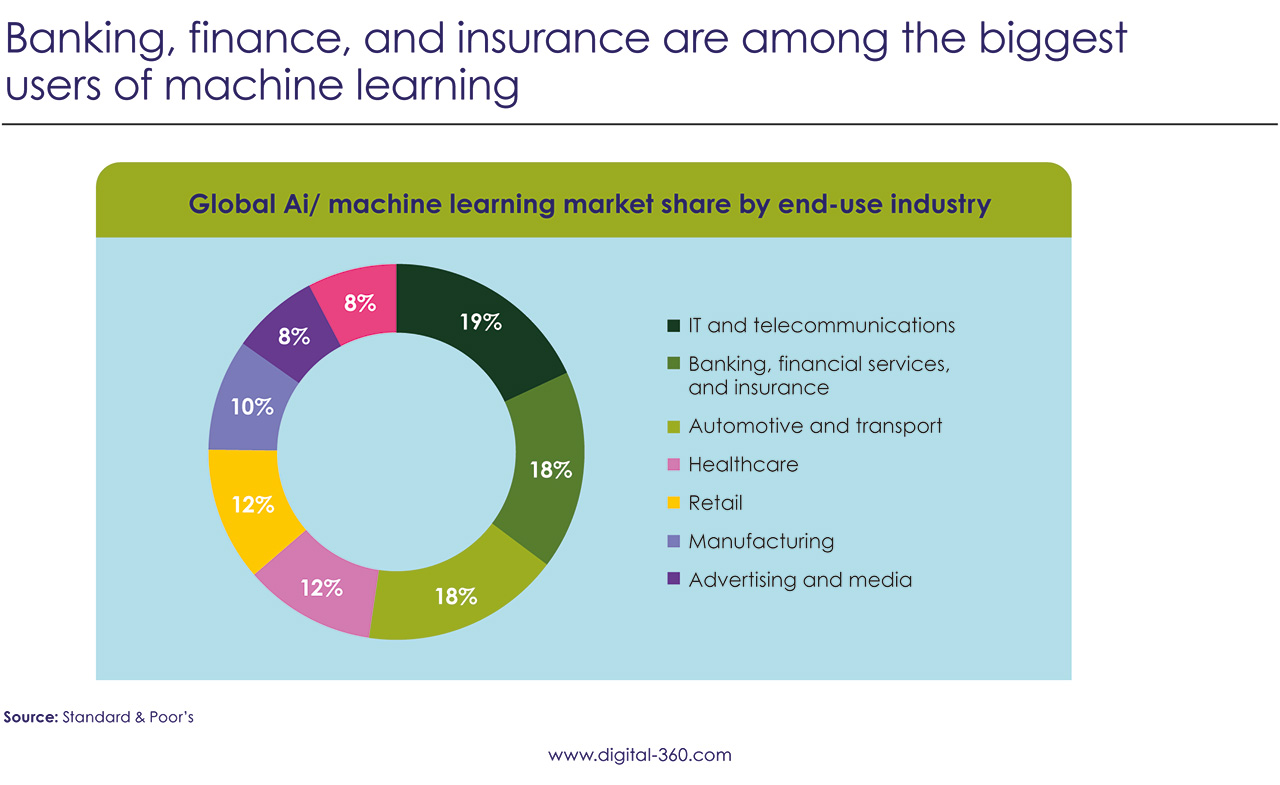 Banking, finance, and insurance are among the biggest users of machine learning

Global Ai/ machine learning market share by end-use industry

19%
18%
18%
12%
12%
10%
8%
8%

IT and telecommunications
Banking, financial services, and insurance
Automotive and transport
Healthcare
Retail
Manufacturing
Advertising and media

Source: Standard & Poor's

www.digital-360.com